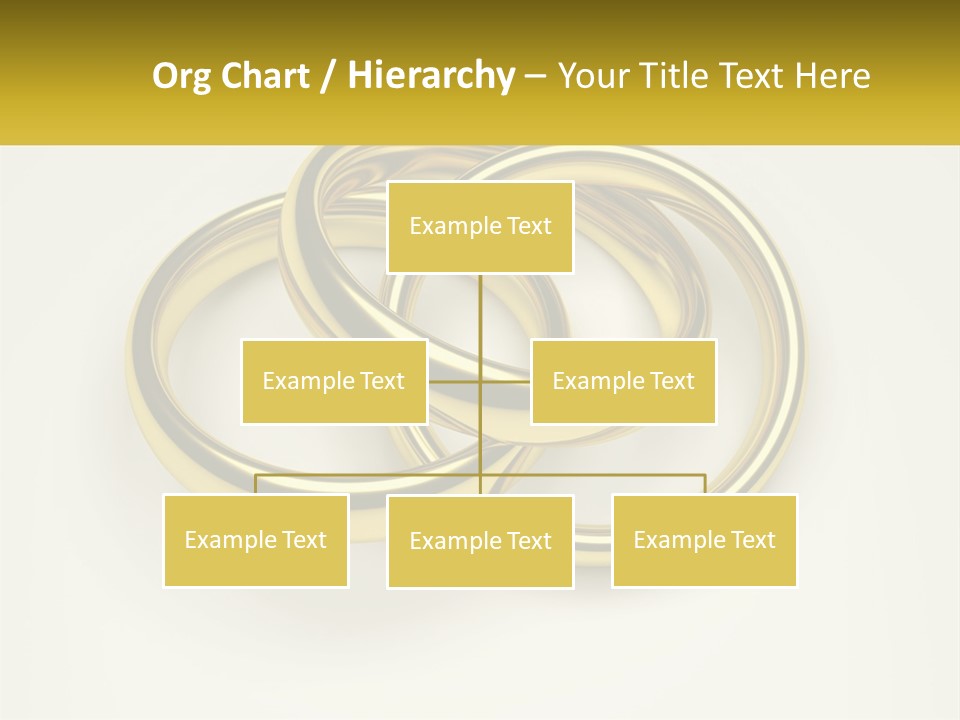 Org Chart / Hierarchy – Your Title Text Here

Example Text

Example Text

Example Text

Example Text

Example Text

Example Text